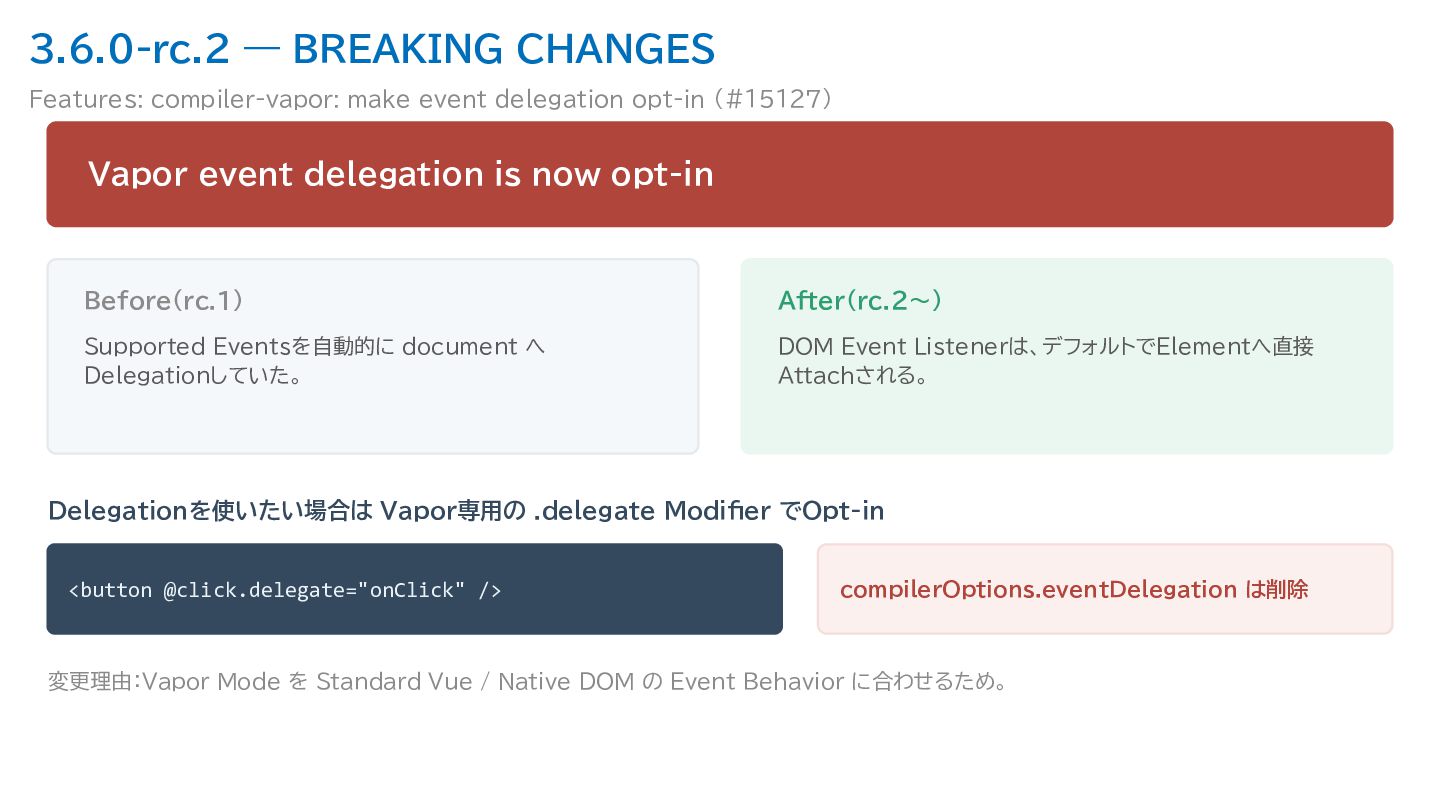 3.6.0-rc.2 — BREAKING CHANGES

Features: compiler-vapor: make event delegation opt-in (#15127)

Vapor event delegation is now opt-in

Before(rc.1)

Supported Eventsを自動的に document へ Delegationしていた。

After(rc.2~)

DOM Event Listenerは、デフォルトでElementへ直接 Attachされる。

Delegationを使いたい場合は Vapor専用の .delegate Modifier でOpt-in

<button @click.delegate="onClick" />

compilerOptions.eventDelegation は削除

変更理由:Vapor Mode を Standard Vue / Native DOM の Event Behavior に合わせるため。